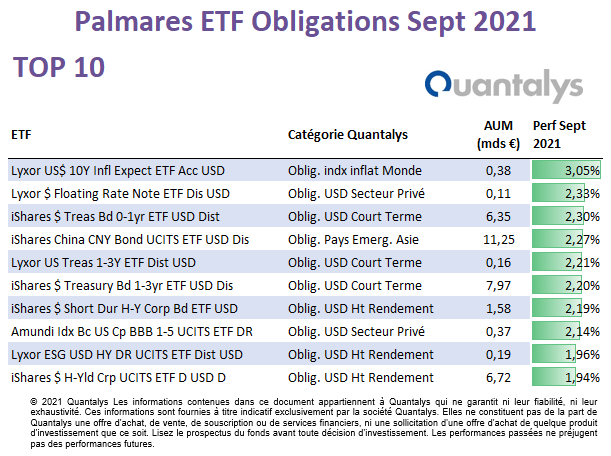 Palmares ETF Obligations Sept 2021

TOP 10

Quantalys

| ETF | Catégorie Quantalys | AUM (mds €) | Perf Sept 2021 |
|---|---|---|---|
| Lyxor US$ 10Y Infl Expect ETF Acc USD | Oblig. indx inflat Monde | 0,38 | 3,05% |
| Lyxor $ Floating Rate Note ETF Dis USD | Oblig. USD Secteur Privé | 0,11 | 2,33% |
| iShares $ Treas Bd 0-1yr ETF USD Dist | Oblig. USD Court Terme | 6,35 | 2,30% |
| iShares China CNY Bond UCITS ETF USD Dis | Oblig. Pays Emerg. Asie | 11,25 | 2,27% |
| Lyxor US Treas 1-3Y ETF Dist USD | Oblig. USD Court Terme | 0,16 | 2,21% |
| iShares $ Treasury Bd 1-3yr ETF USD Dis | Oblig. USD Court Terme | 7,97 | 2,20% |
| iShares $ Short Dur H-Y Corp Bd ETF USD | Oblig. USD Ht Rendement | 1,58 | 2,19% |
| Amundi Idx Bc US Cp BBB 1-5 UCITS ETF DR | Oblig. USD Secteur Privé | 0,37 | 2,14% |
| Lyxor ESG USD HY DR UCITS ETF Dist USD | Oblig. USD Ht Rendement | 0,19 | 1,96% |
| iShares $ H-Yld Crp UCITS ETF D USD D | Oblig. USD Ht Rendement | 6,72 | 1,94% |

© 2021 Quantalys Les informations contenues dans ce document appartiennent à Quantalys qui ne garantit ni leur fiabilité, ni leur exhaustivité. Ces informations sont fournies à titre indicatif exclusivement par la société Quantalys. Elles ne constituent pas de la part de Quantalys une offre d'achat, de vente, de souscription ou de services financiers, ni une sollicitation d'une offre d'achat de quelque produit d'investissement que ce soit. Lisez le prospectus du fonds avant toute décision d'investissement. Les performances passées ne préjugent pas des performances futures.